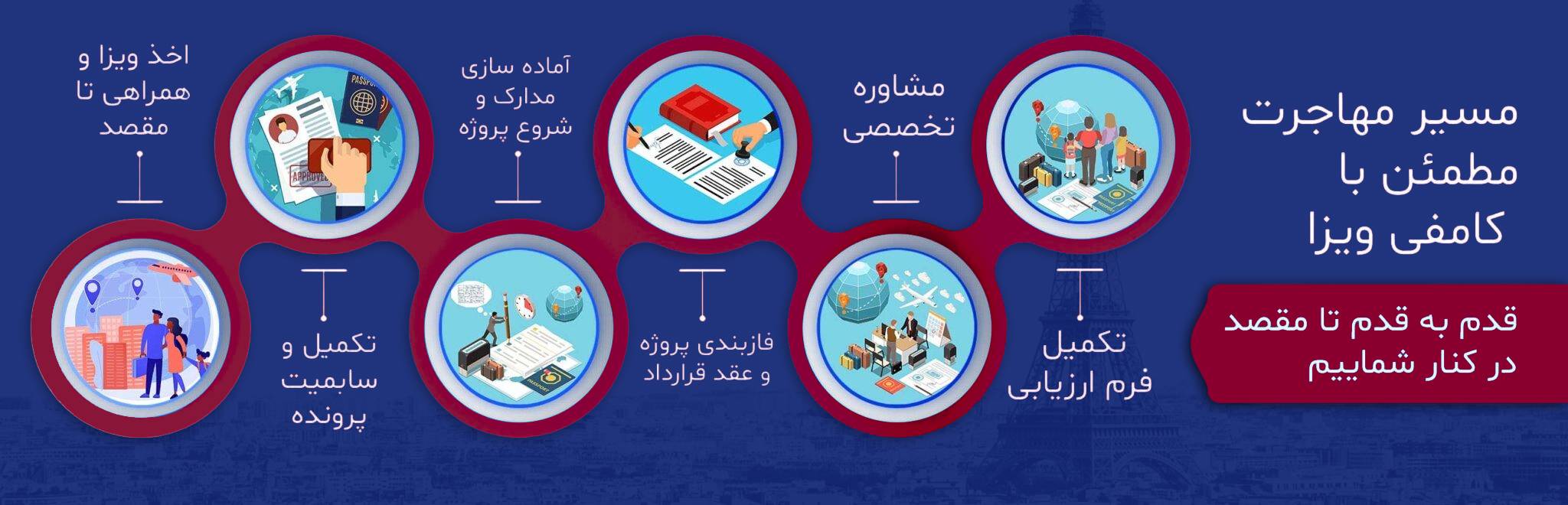 مسیر مهاجرت مطمئن با کامفی ویزا

قدم به قدم تا مقصد در کنار شماییم

تکمیل فرم ارزیابی

مشاوره تخصصی

فازبندی پروژه و عقد قرارداد

آماده سازی مدارک و شروع پروژه

تکمیل و سابمیت پرونده

اخذ ویزا و همراهی تا مقصد

PASSPORT

APPROVED

PASSPORT